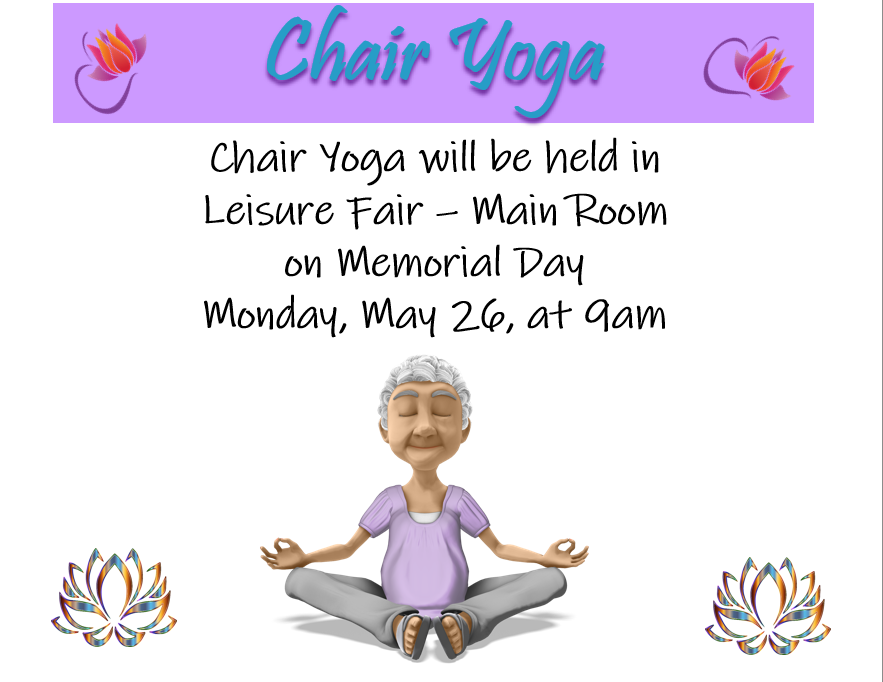 Chair Yoga

Chair Yoga will be held in Leisure Fair – Main Room on Memorial Day Monday, May 26, at 9am